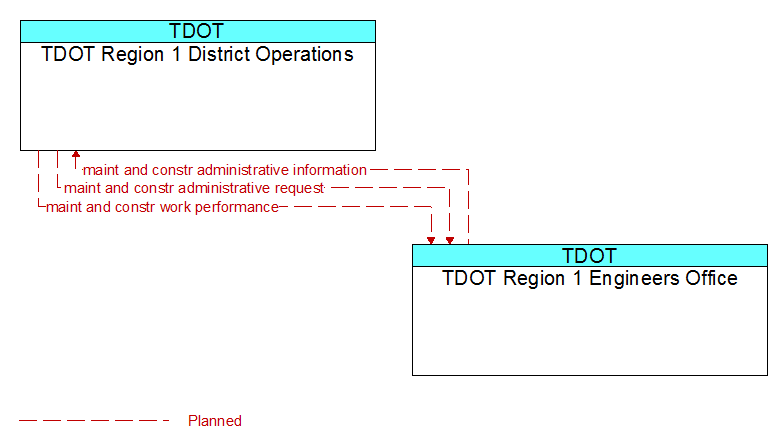 TDOT
TDOT Region 1 District Operations

maint and constr administrative information
maint and constr administrative request
maint and constr work performance

TDOT
TDOT Region 1 Engineers Office

Planned